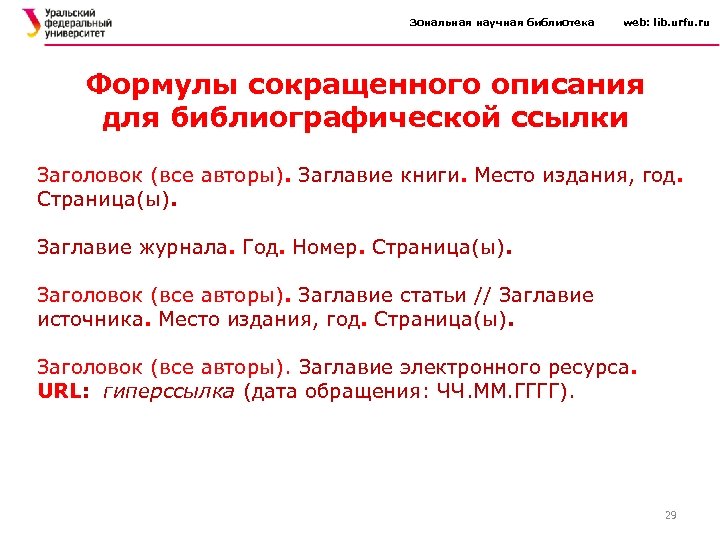 Уральский федеральный университет

Зональная научная библиотека web: lib.urfu.ru

Формулы сокращенного описания для библиографической ссылки

Заголовок (все авторы). Заглавие книги. Место издания, год. Страница(ы).

Заглавие журнала. Год. Номер. Страница(ы).

Заголовок (все авторы). Заглавие статьи // Заглавие источника. Место издания, год. Страница(ы).

Заголовок (все авторы). Заглавие электронного ресурса. URL: гиперссылка (дата обращения: ЧЧ.ММ.ГГГГ).

29